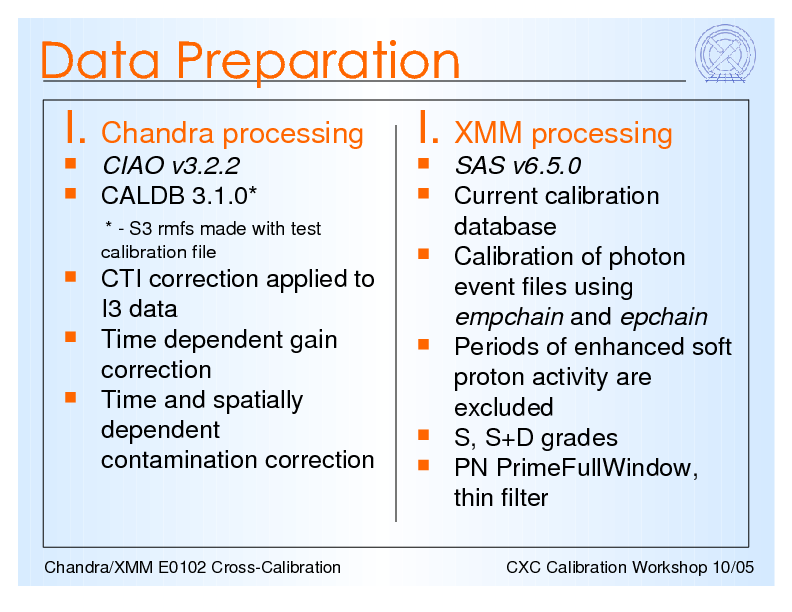 Data Preparation

I. Chandra processing

- CIAO v3.2.2
- CALDB 3.1.0*

\* - S3 rmfs made with test calibration file

- CTI correction applied to I3 data
- Time dependent gain correction
- Time and spatially dependent contamination correction

I. XMM processing

- SAS v6.5.0
- Current calibration database
- Calibration of photon event files using empchain and epchain
- Periods of enhanced soft proton activity are excluded
- S, S+D grades
- PN PrimeFullWindow, thin filter

Chandra/XMM E0102 Cross-Calibration

CXC Calibration Workshop 10/05